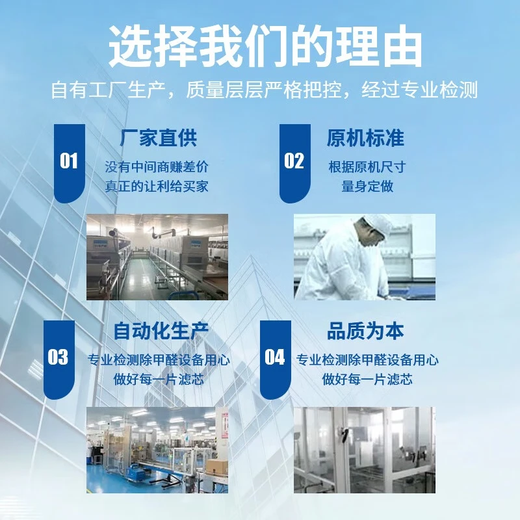 选择我们的理由

自有工厂生产，质量层层严格把控，经过专业检测

01

厂家直供

没有中间商赚差价
真正的让利给买家

02

原机标准

根据原机尺寸
量身定做

03

自动化生产

专业检测除甲醛设备用心
做好每一片滤芯

04

品质为本

专业检测除甲醛设备用心
做好每一片滤芯